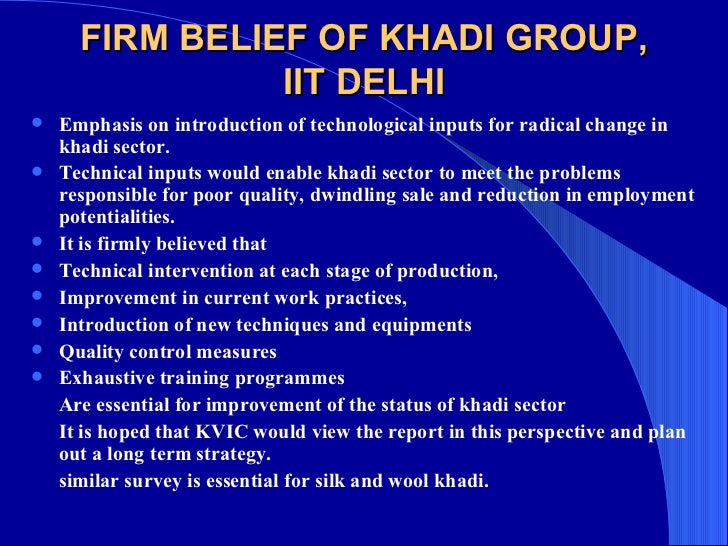 FIRM BELIEF OF KHADI GROUP, IIT DELHI

- Emphasis on introduction of technological inputs for radical change in khadi sector.
- Technical inputs would enable khadi sector to meet the problems responsible for poor quality, dwindling sale and reduction in employment potentialities.
- It is firmly believed that
- Technical intervention at each stage of production,
- Improvement in current work practices,
- Introduction of new techniques and equipments
- Quality control measures
- Exhaustive training programmes

Are essential for improvement of the status of khadi sector

It is hoped that KVIC would view the report in this perspective and plan out a long term strategy.

similar survey is essential for silk and wool khadi.